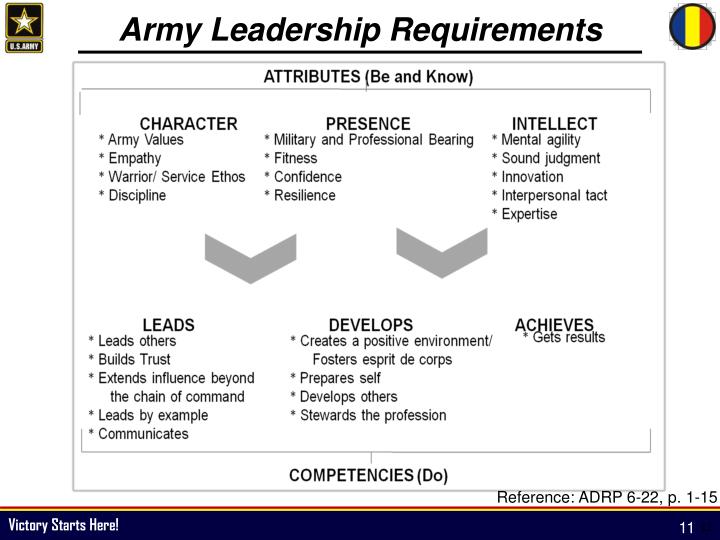 U.S.ARMY

Army Leadership Requirements

ATTRIBUTES (Be and Know)

CHARACTER
* Army Values
* Empathy
* Warrior/ Service Ethos
* Discipline

PRESENCE
* Military and Professional Bearing
* Fitness
* Confidence
* Resilience

INTELLECT
* Mental agility
* Sound judgment
* Innovation
* Interpersonal tact
* Expertise

LEADS
* Leads others
* Builds Trust
* Extends influence beyond the chain of command
* Leads by example
* Communicates

DEVELOPS
* Creates a positive environment/ Fosters esprit de corps
* Prepares self
* Develops others
* Stewards the profession

ACHIEVES
* Gets results

COMPETENCIES (Do)

Reference: ADRP 6-22, p. 1-15

Victory Starts Here!

11